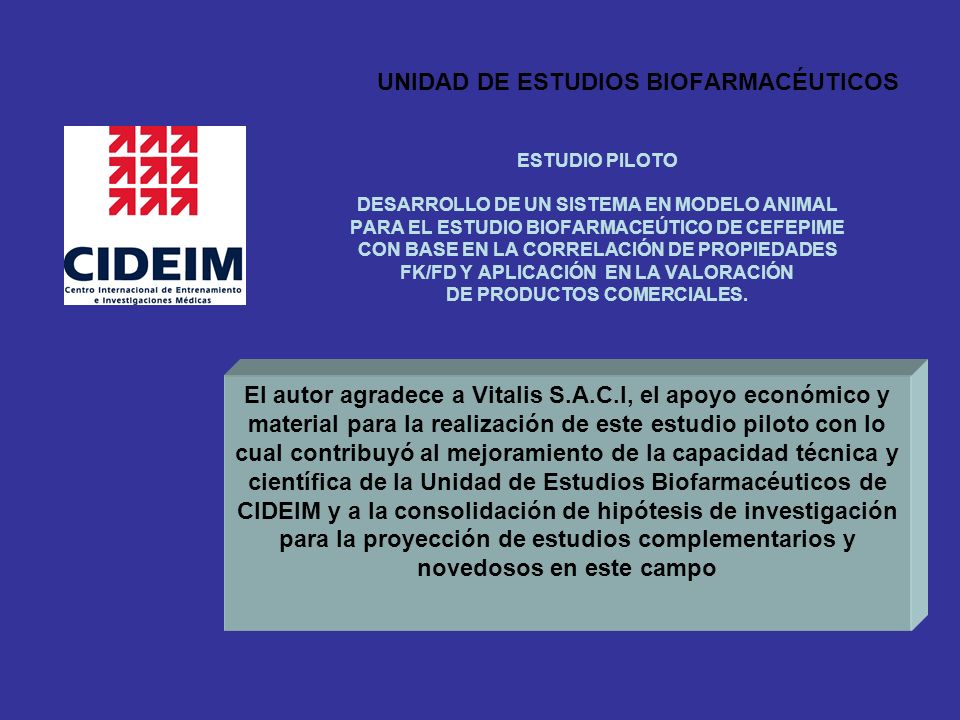 UNIDAD DE ESTUDIOS BIOFARMACÉUTICOS

CIDEIM
Centro Internacional de Entrenamiento e Investigaciones Médicas

ESTUDIO PILOTO

DESARROLLO DE UN SISTEMA EN MODELO ANIMAL PARA EL ESTUDIO BIOFARMACEÚTICO DE CEFEPIME CON BASE EN LA CORRELACIÓN DE PROPIEDADES FK/FD Y APLICACIÓN EN LA VALORACIÓN DE PRODUCTOS COMERCIALES.

El autor agradece a Vitalis S.A.C.I, el apoyo económico y material para la realización de este estudio piloto con lo cual contribuyó al mejoramiento de la capacidad técnica y científica de la Unidad de Estudios Biofarmacéuticos de CIDEIM y a la consolidación de hipótesis de investigación para la proyección de estudios complementarios y novedosos en este campo